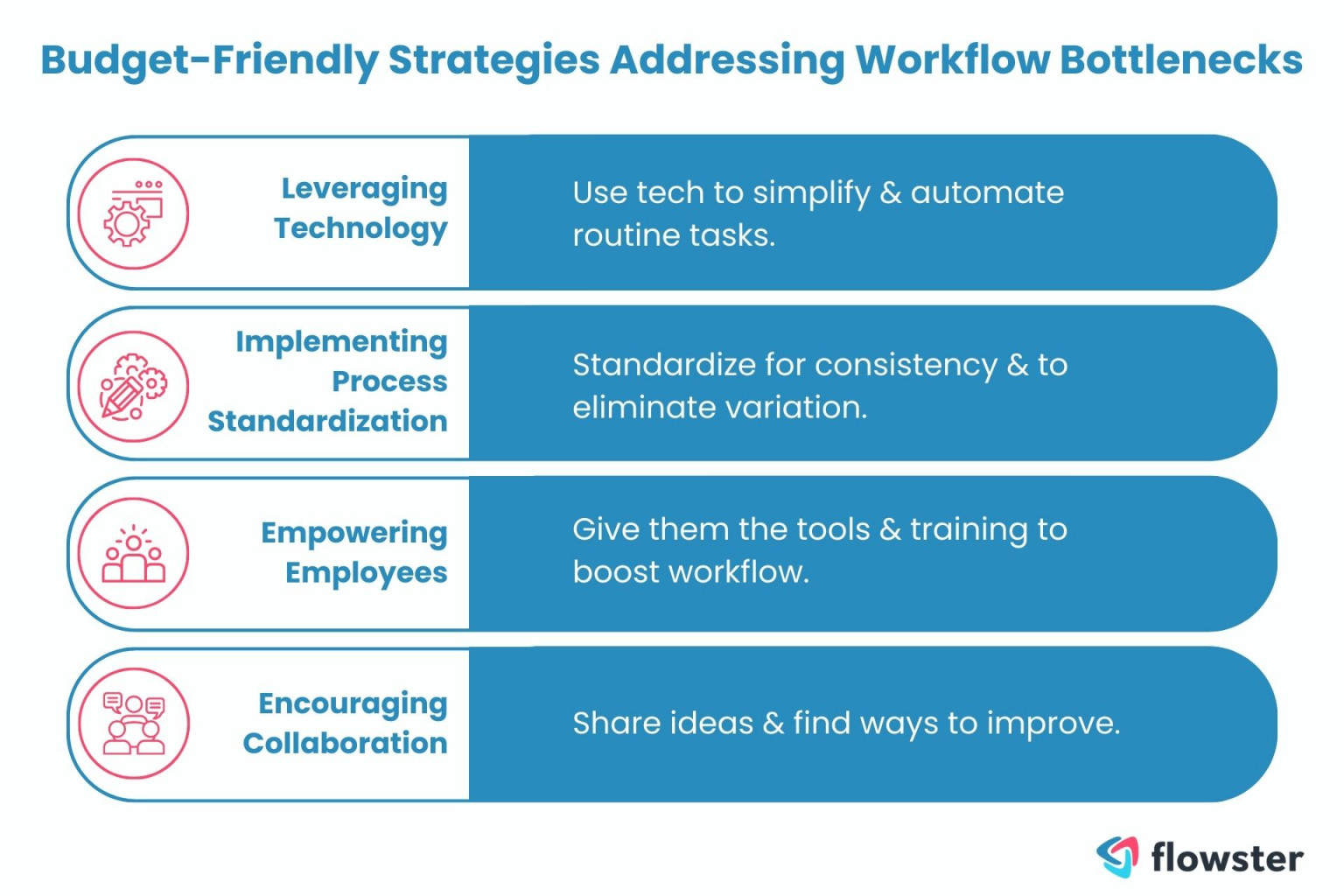 Budget-Friendly Strategies Addressing Workflow Bottlenecks

Leveraging Technology

Use tech to simplify & automate routine tasks.

Implementing Process Standardization

Standardize for consistency & to eliminate variation.

Empowering Employees

Give them the tools & training to boost workflow.

Encouraging Collaboration

Share ideas & find ways to improve.

flowster